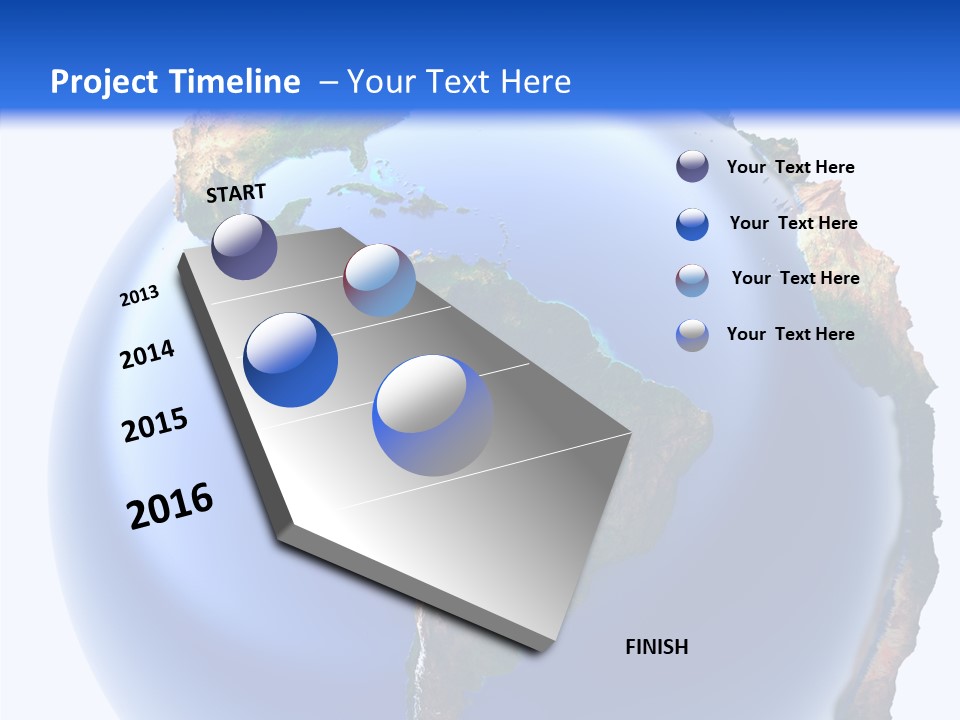 Project Timeline – Your Text Here

START

2013

2014

2015

2016

FINISH

Your Text Here

Your Text Here

Your Text Here

Your Text Here